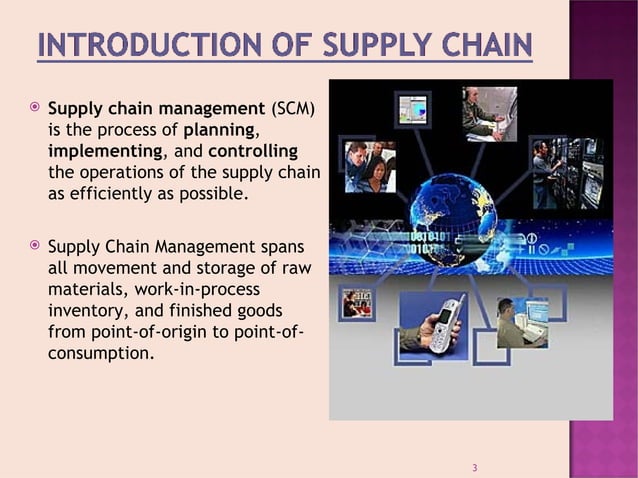 INTRODUCTION OF SUPPLY CHAIN

Supply chain management (SCM) is the process of planning, implementing, and controlling the operations of the supply chain as efficiently as possible.

Supply Chain Management spans all movement and storage of raw materials, work-in-process inventory, and finished goods from point-of-origin to point-of-consumption.

3